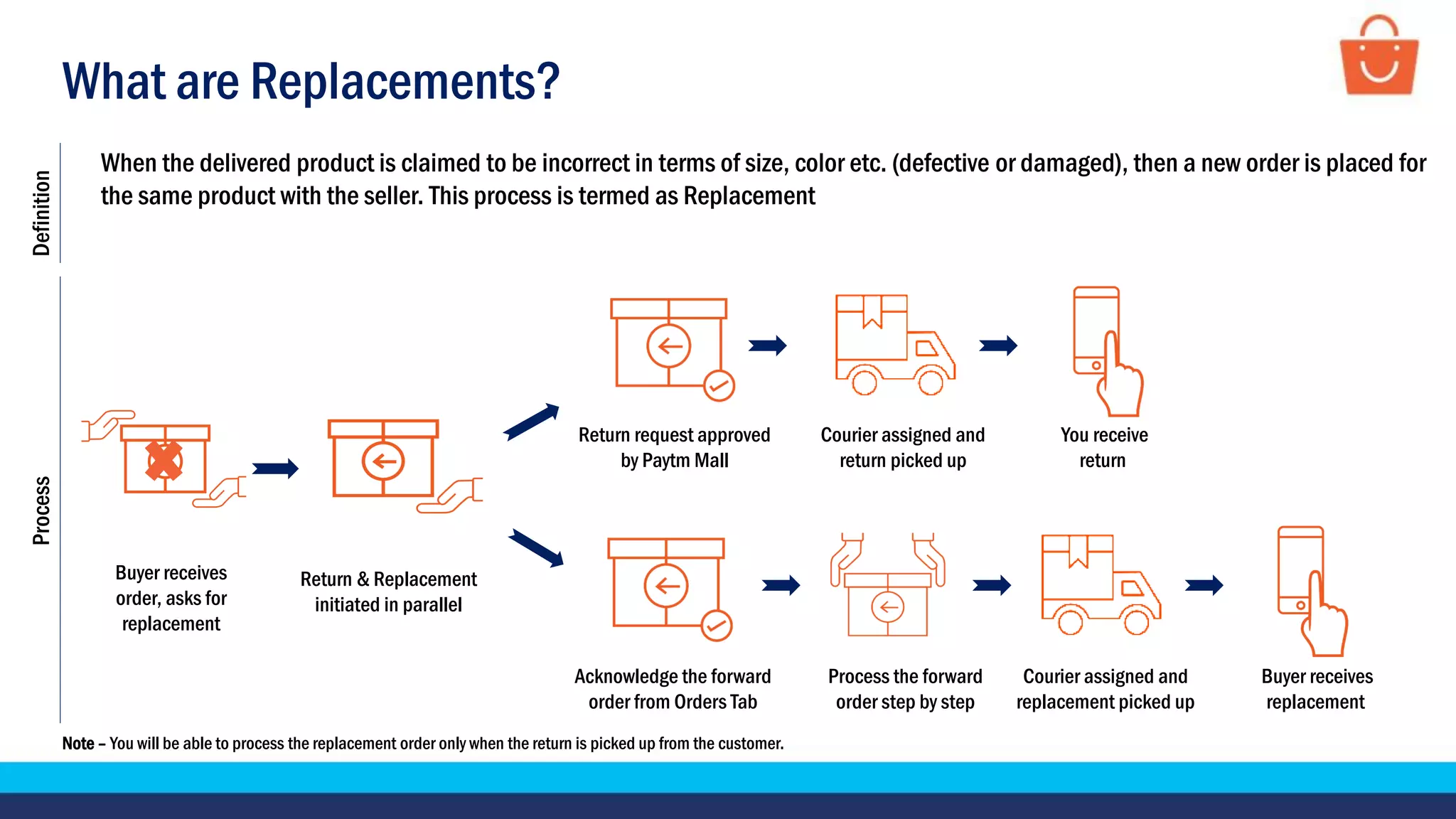 What are Replacements?

Definition

When the delivered product is claimed to be incorrect in terms of size, color etc. (defective or damaged), then a new order is placed for the same product with the seller. This process is termed as Replacement

Process

Buyer receives order, asks for replacement

Return & Replacement initiated in parallel

Return request approved by Paytm Mall

Courier assigned and return picked up

You receive return

Acknowledge the forward order from Orders Tab

Process the forward order step by step

Courier assigned and replacement picked up

Buyer receives replacement

Note – You will be able to process the replacement order only when the return is picked up from the customer.